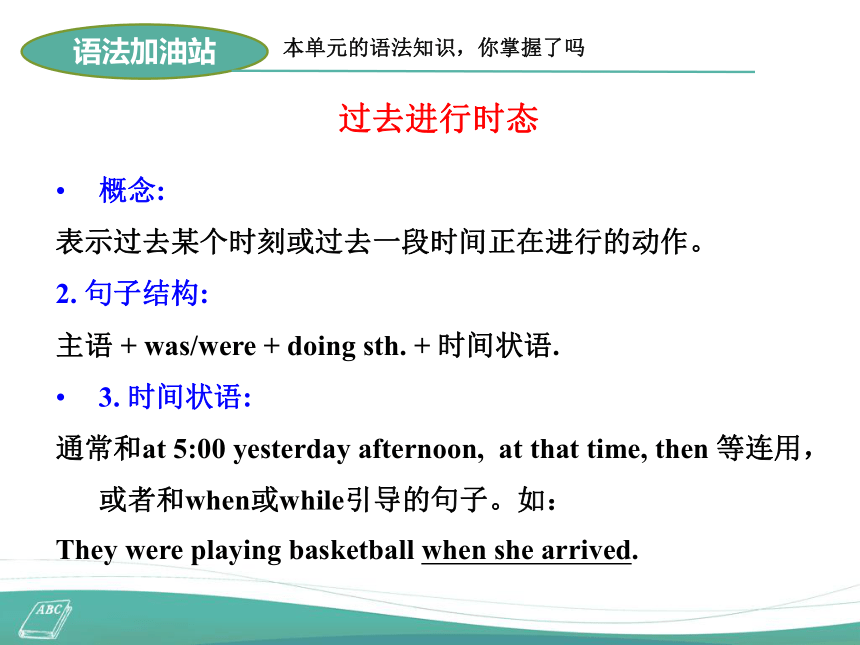 语法加油站

本单元的语法知识，你掌握了吗

过去进行时态

• 概念:

表示过去某个时刻或过去一段时间正在进行的动作。

2. 句子结构:

主语 + was/were + doing sth. + 时间状语.

• 3. 时间状语:

通常和at 5:00 yesterday afternoon, at that time, then 等连用，或者和when或while引导的句子。如:

They were playing basketball when she arrived.

ABC